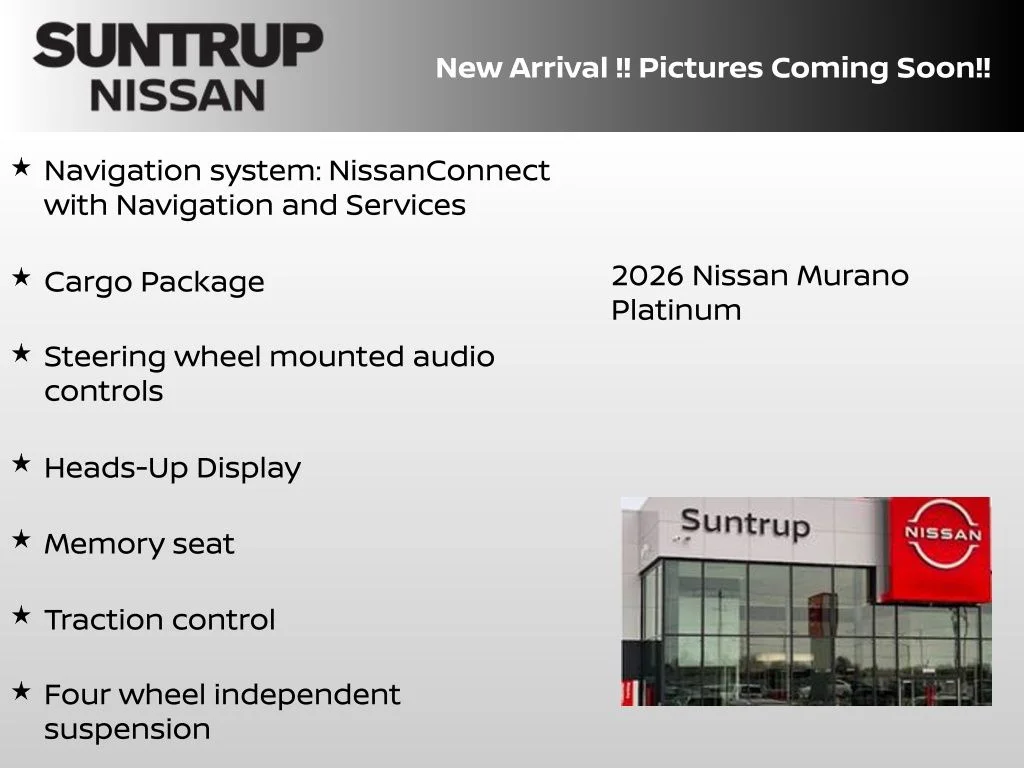 SUNTRUP
NISSAN

New Arrival !! Pictures Coming Soon!!

★ Navigation system: NissanConnect with Navigation and Services

★ Cargo Package

★ Steering wheel mounted audio controls

★ Heads-Up Display

★ Memory seat

★ Traction control

★ Four wheel independent suspension

2026 Nissan Murano Platinum

Suntrup

NISSAN